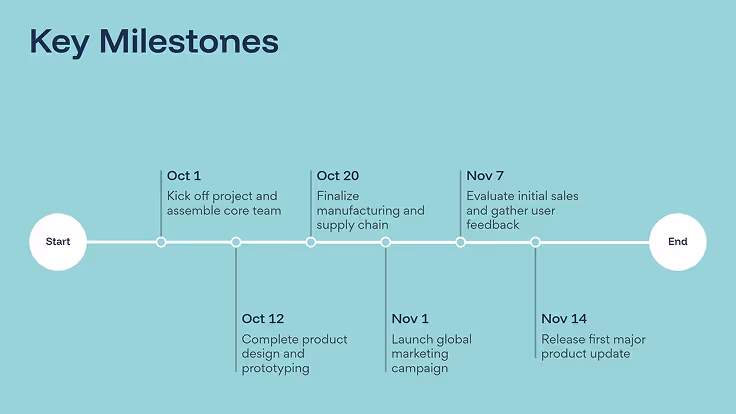 Key Milestones

Start

Oct 1
Kick off project and assemble core team

Oct 12
Complete product design and prototyping

Oct 20
Finalize manufacturing and supply chain

Nov 1
Launch global marketing campaign

Nov 7
Evaluate initial sales and gather user feedback

Nov 14
Release first major product update

End